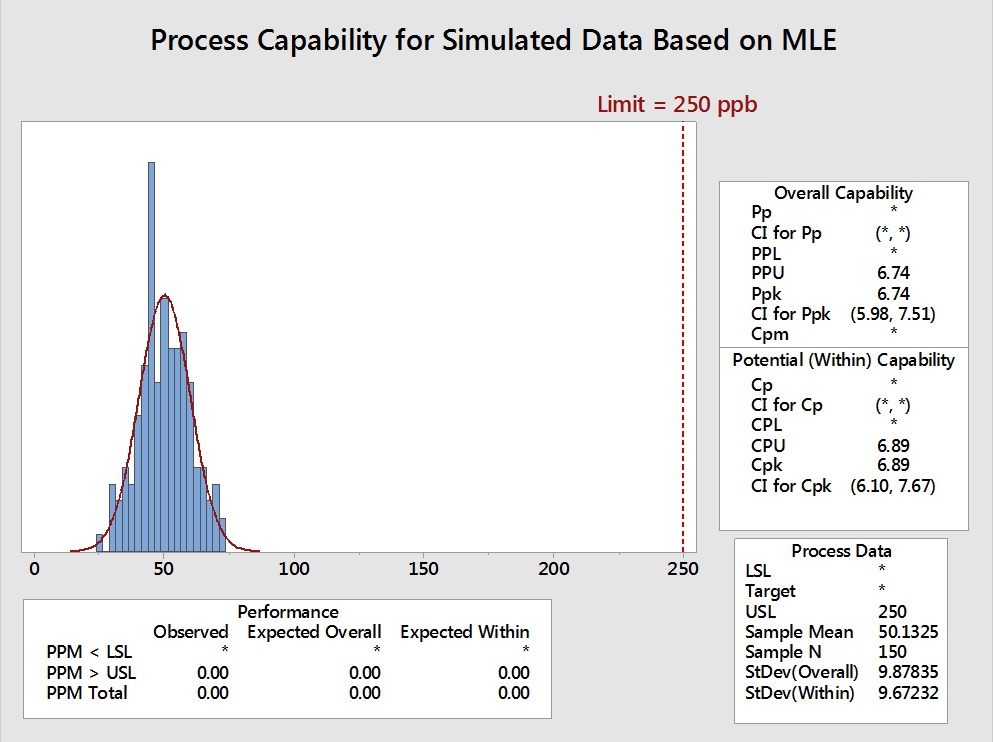 Process Capability for Simulated Data Based on MLE

Limit = 250 ppb

0 50 100 150 200 250

Overall Capability

| | |
|---|---|
| Pp | * |
| CI for Pp | (*, *) |
| PPL | * |
| PPU | 6.74 |
| Ppk | 6.74 |
| CI for Ppk | (5.98, 7.51) |
| Cpm | * |

Potential (Within) Capability

| | |
|---|---|
| Cp | * |
| CI for Cp | (*, *) |
| CPL | * |
| CPU | 6.89 |
| Cpk | 6.89 |
| CI for Cpk | (6.10, 7.67) |

Process Data

| | |
|---|---|
| LSL | * |
| Target | * |
| USL | 250 |
| Sample Mean | 50.1325 |
| Sample N | 150 |
| StDev(Overall) | 9.87835 |
| StDev(Within) | 9.67232 |

Performance

| | Observed | Expected Overall | Expected Within |
|---|---|---|---|
| PPM < LSL | * | * | * |
| PPM > USL | 0.00 | 0.00 | 0.00 |
| PPM Total | 0.00 | 0.00 | 0.00 |